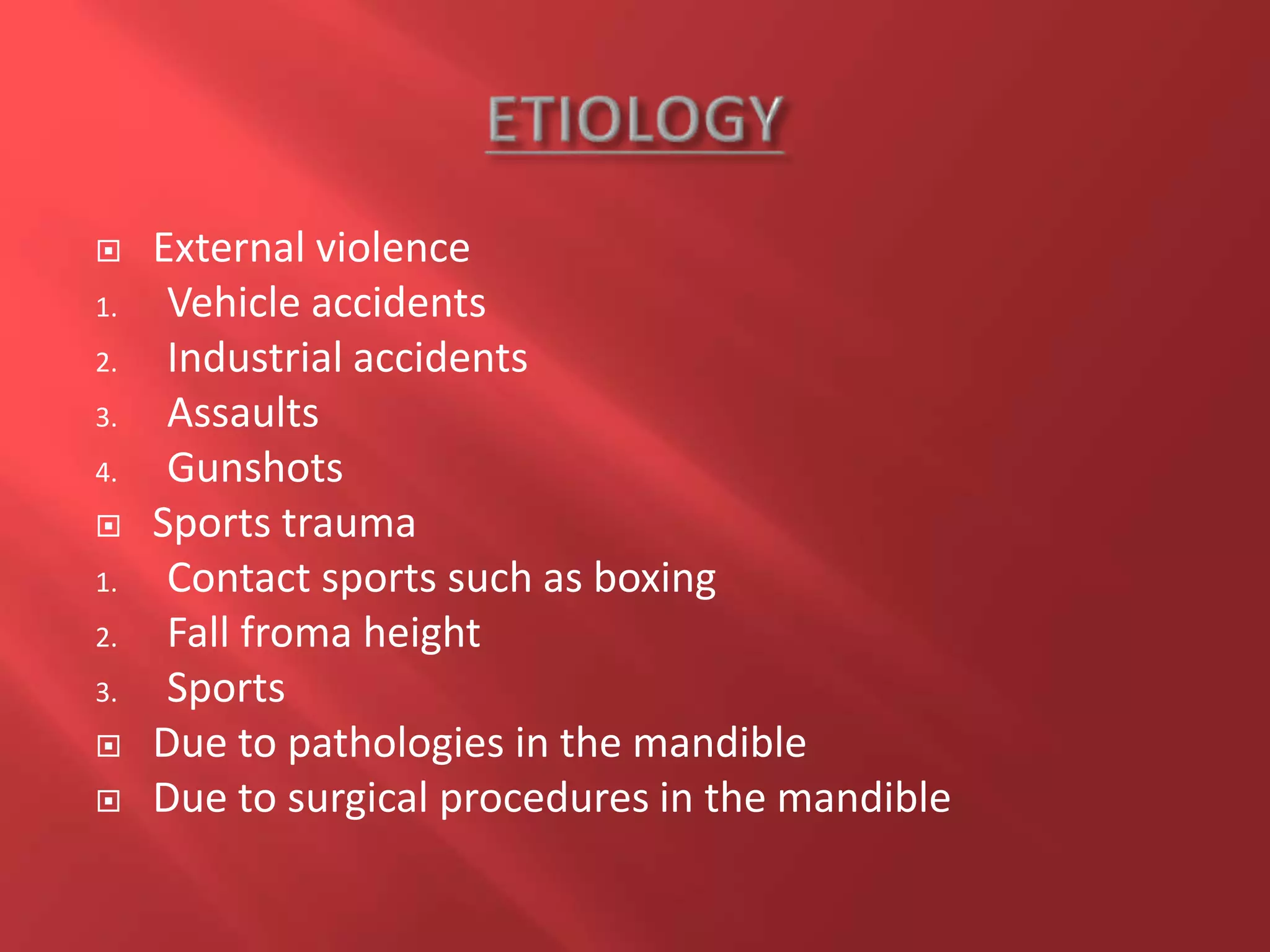 ETIOLOGY

External violence
1. Vehicle accidents
2. Industrial accidents
3. Assaults
4. Gunshots
Sports trauma
1. Contact sports such as boxing
2. Fall froma height
3. Sports
Due to pathologies in the mandible
Due to surgical procedures in the mandible